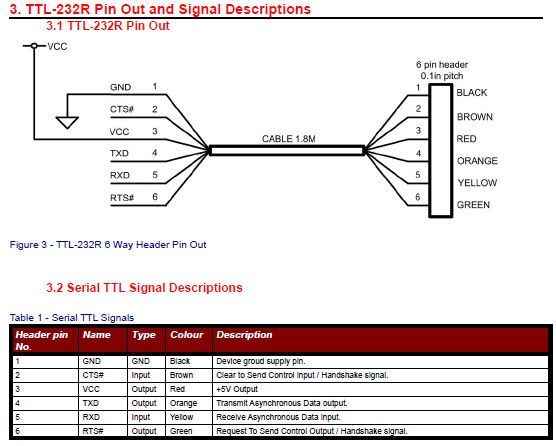 3. TTL-232R Pin Out and Signal Descriptions

3.1 TTL-232R Pin Out

VCC

GND 1
CTS# 2
VCC 3
TXD 4
RXD 5
RTS# 6

CABLE 1.8M

6 pin header
0.1in pitch

1 BLACK
2 BROWN
3 RED
4 ORANGE
5 YELLOW
6 GREEN

Figure 3 - TTL-232R 6 Way Header Pin Out

3.2 Serial TTL Signal Descriptions

Table 1 - Serial TTL Signals

| Header pin No. | Name | Type | Colour | Description |
|---|---|---|---|---|
| 1 | GND | GND | Black | Device groud supply pin. |
| 2 | CTS# | Input | Brown | Clear to Send Control Input / Handshake signal. |
| 3 | VCC | Output | Red | +5V Output |
| 4 | TXD | Output | Orange | Transmit Asynchronous Data output. |
| 5 | RXD | Input | Yellow | Receive Asynchronous Data Input. |
| 6 | RTS# | Output | Green | Request To Send Control Output / Handshake signal. |